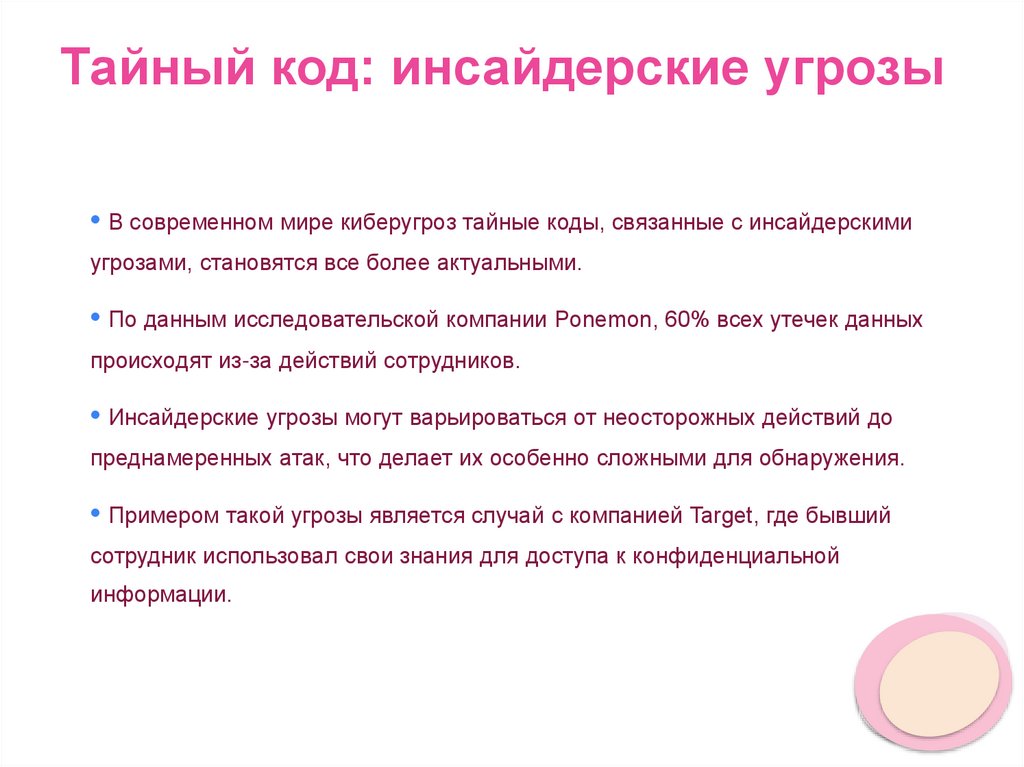 Тайный код: инсайдерские угрозы

• В современном мире киберугроз тайные коды, связанные с инсайдерскими угрозами, становятся все более актуальными.

• По данным исследовательской компании Ponemon, 60% всех утечек данных происходят из-за действий сотрудников.

• Инсайдерские угрозы могут варьироваться от неосторожных действий до преднамеренных атак, что делает их особенно сложными для обнаружения.

• Примером такой угрозы является случай с компанией Target, где бывший сотрудник использовал свои знания для доступа к конфиденциальной информации.